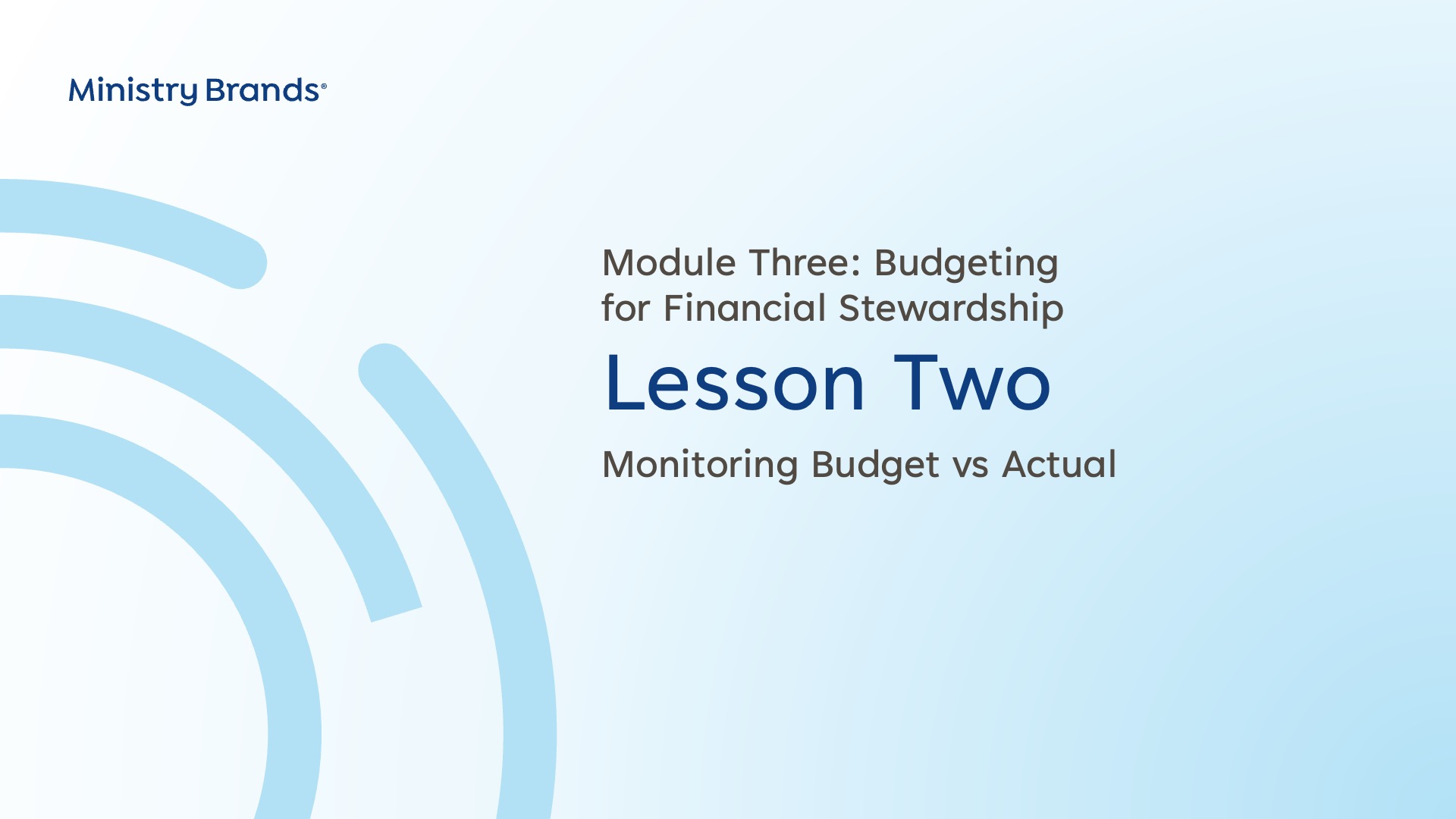 Ministry Brands®

Module Three: Budgeting for Financial Stewardship

Lesson Two

Monitoring Budget vs Actual